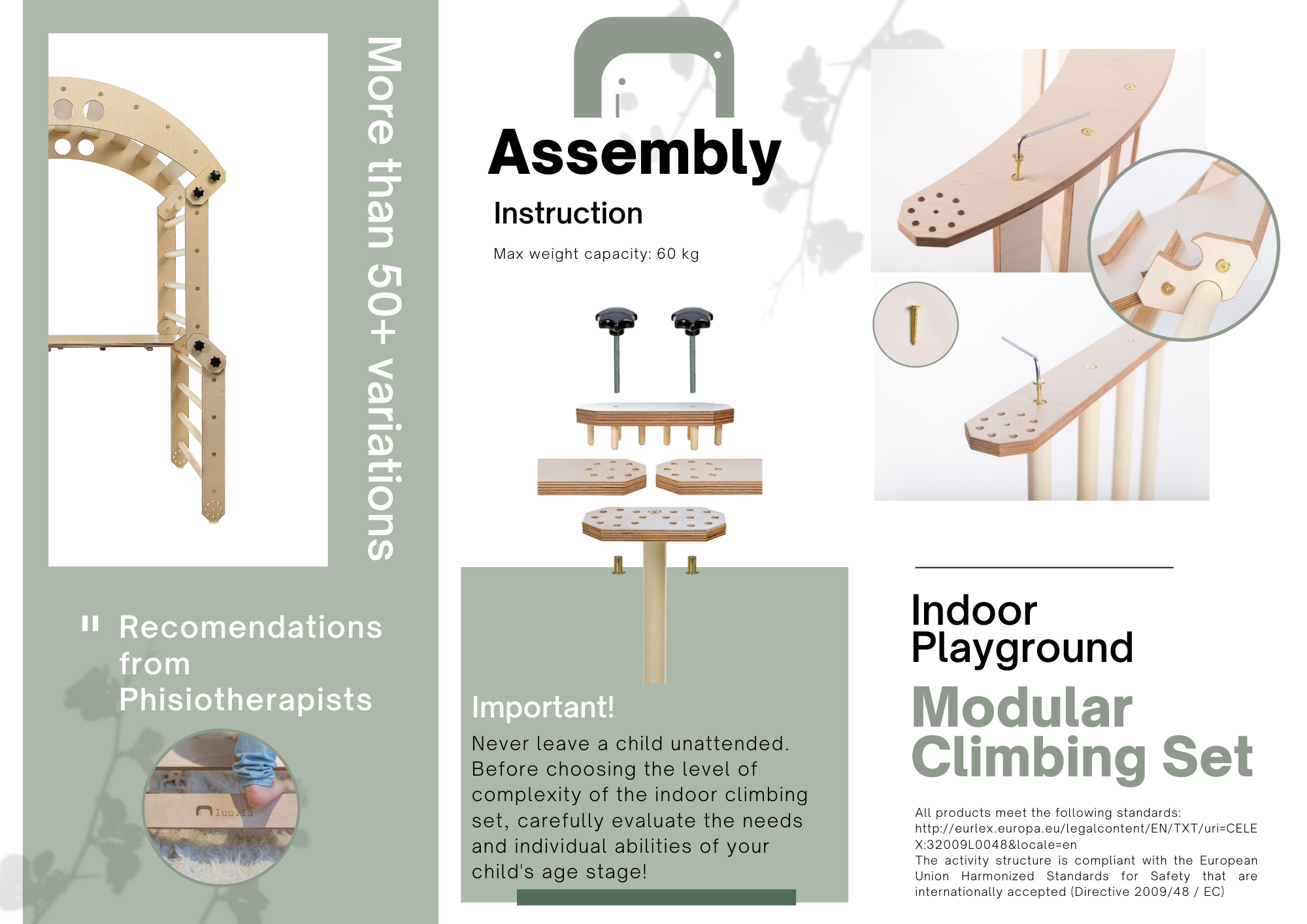 More than 50+ variations

" Recomendations from Phisiotherapists

luu.la

Assembly

Instruction

Max weight capacity: 60 kg

Important!

Never leave a child unattended. Before choosing the level of complexity of the indoor climbing set, carefully evaluate the needs and individual abilities of your child's age stage!

Indoor Playground

Modular Climbing Set

All products meet the following standards: http://eurlex.europa.eu/legalcontent/EN/TXT/uri=CELEX:32009L0048&locale=en
The activity structure is compliant with the European Union Harmonized Standards for Safety that are internationally accepted (Directive 2009/48 / EC)